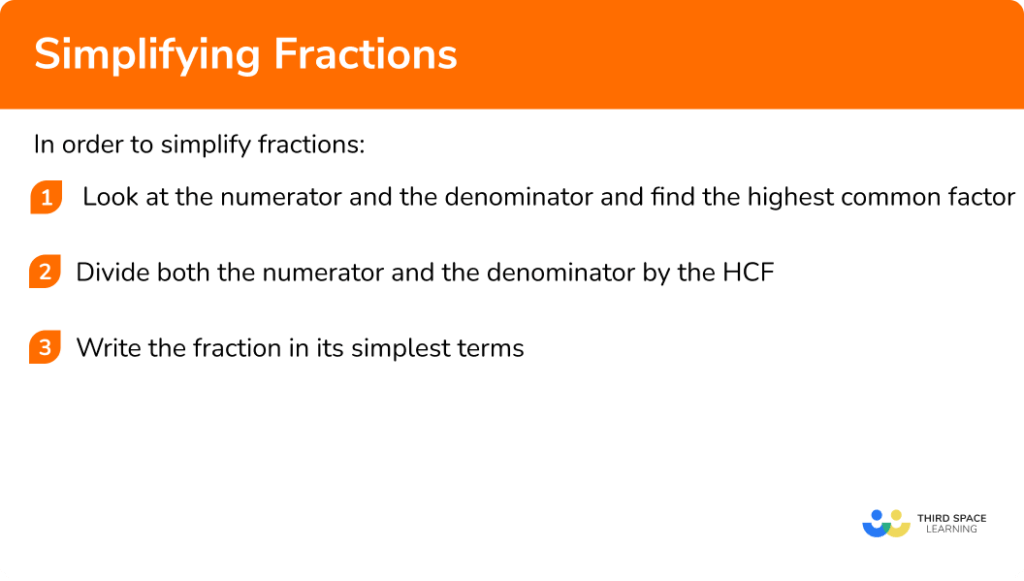 Simplifying Fractions

In order to simplify fractions:

1 Look at the numerator and the denominator and find the highest common factor

2 Divide both the numerator and the denominator by the HCF

3 Write the fraction in its simplest terms

THIRD SPACE LEARNING